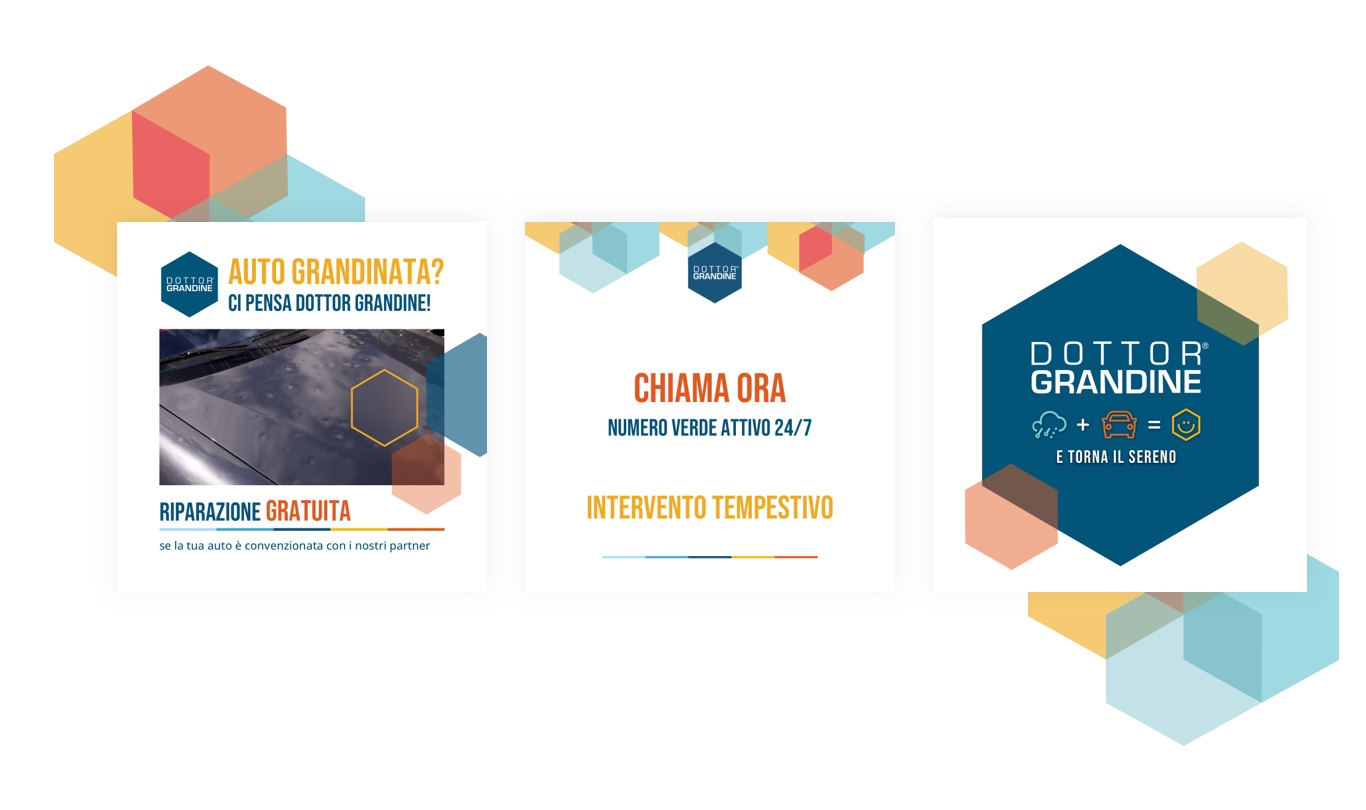 DOTTOR GRANDINE

AUTO GRANDINATA?
CI PENSA DOTTOR GRANDINE!

RIPARAZIONE GRATUITA
se la tua auto è convenzionata con i nostri partner

DOTTOR GRANDINE

CHIAMA ORA
NUMERO VERDE ATTIVO 24/7

INTERVENTO TEMPESTIVO

DOTTOR®
GRANDINE
+ =
E TORNA IL SERENO